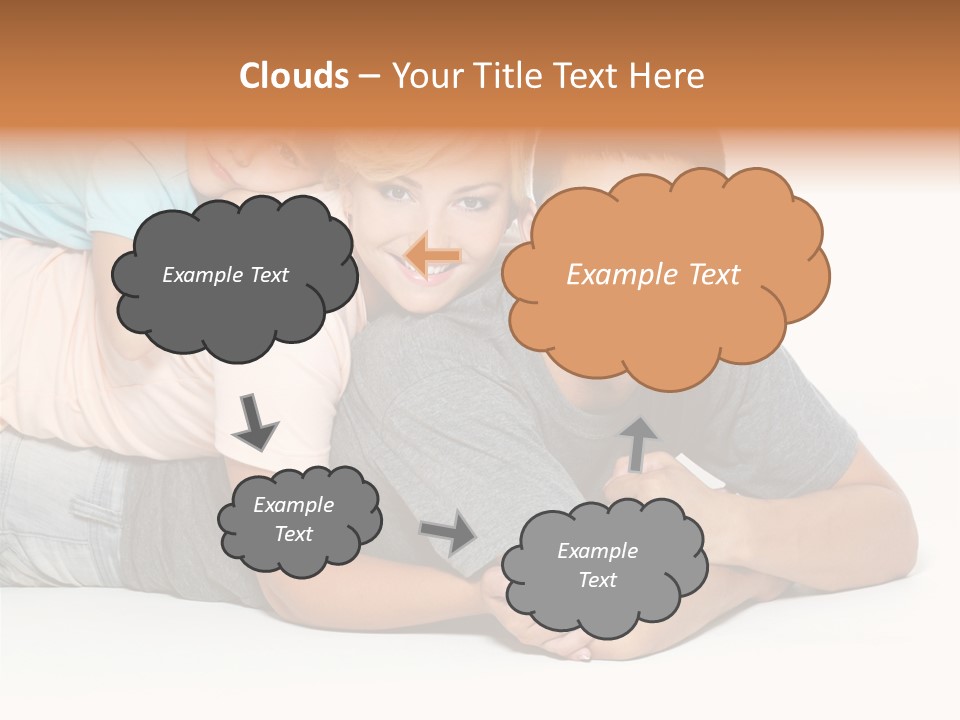 Clouds – Your Title Text Here

Example Text

Example Text

Example Text

Example Text